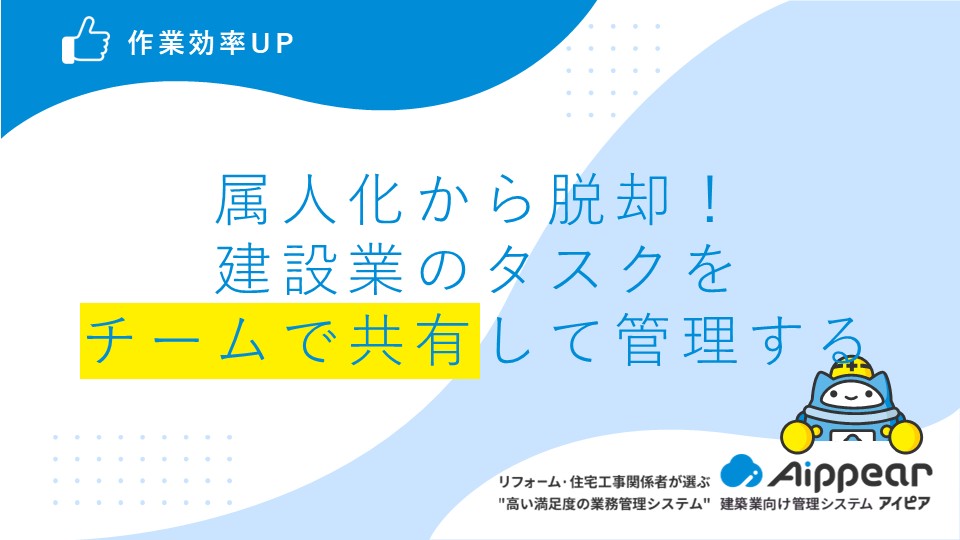 作業効率UP

属人化から脱却！
建設業のタスクを
チームで共有して管理する

リフォーム・住宅工事関係者が選ぶ
"高い満足度の業務管理システム"

Aippear
建築業向け管理システム アイピア